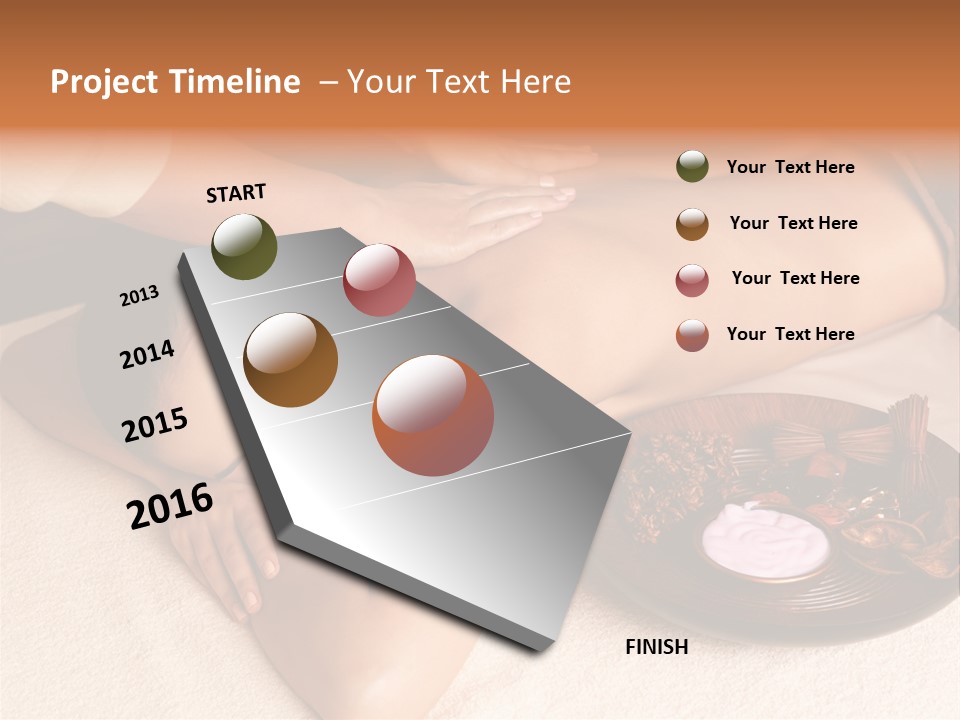 Project Timeline – Your Text Here

START

2013

2014

2015

2016

FINISH

Your Text Here

Your Text Here

Your Text Here

Your Text Here